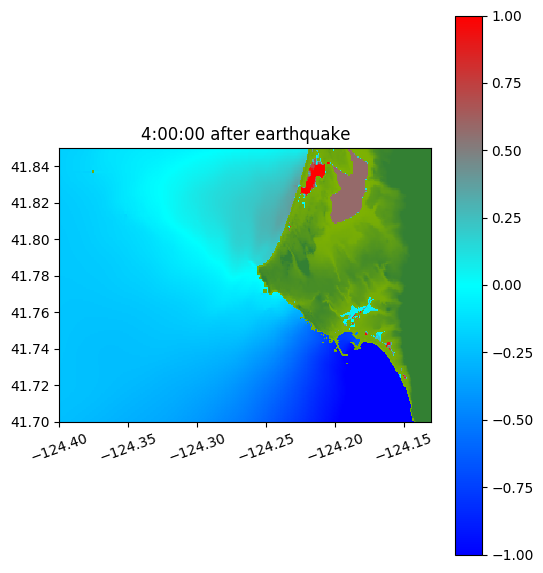 4:00:00 after earthquake

41.84
41.82
41.80
41.78
41.76
41.74
41.72
41.70

−124.40 −124.35 −124.30 −124.25 −124.20 −124.15

1.00
0.75
0.50
0.25
0.00
−0.25
−0.50
−0.75
−1.00